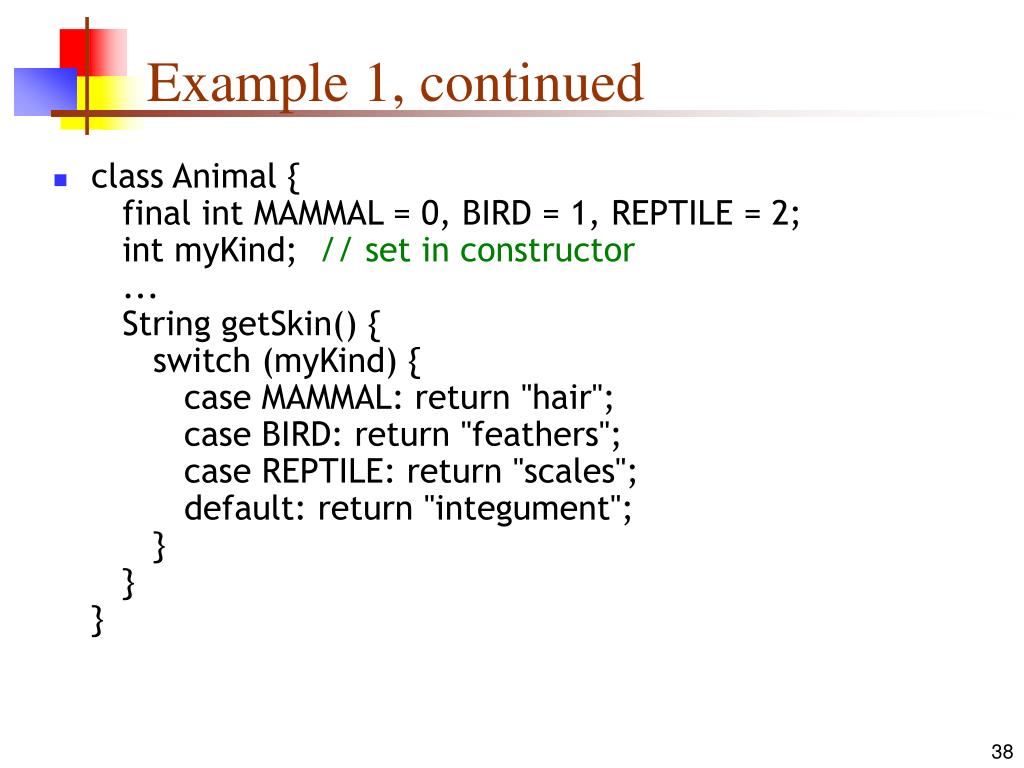 Example 1, continued

class Animal {
    final int MAMMAL = 0, BIRD = 1, REPTILE = 2;
    int myKind;  // set in constructor
    ...
    String getSkin() {
        switch (myKind) {
            case MAMMAL: return "hair";
            case BIRD: return "feathers";
            case REPTILE: return "scales";
            default: return "integument";
        }
    }
}

38